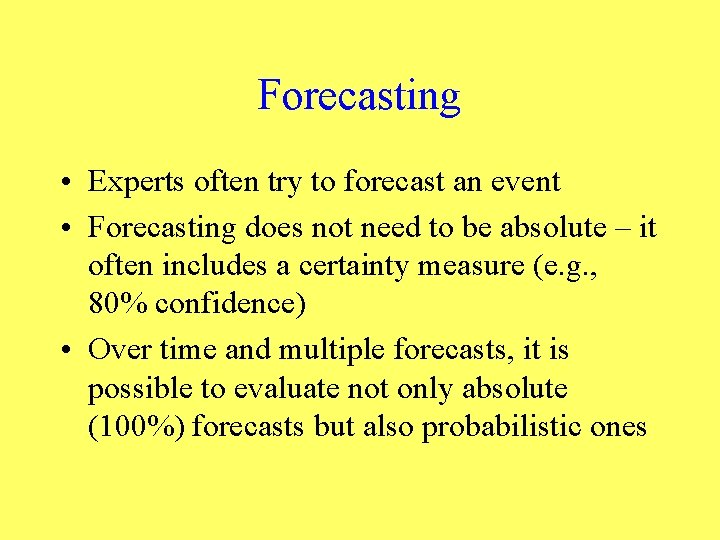 Forecasting

• Experts often try to forecast an event
• Forecasting does not need to be absolute – it often includes a certainty measure (e.g., 80% confidence)
• Over time and multiple forecasts, it is possible to evaluate not only absolute (100%) forecasts but also probabilistic ones